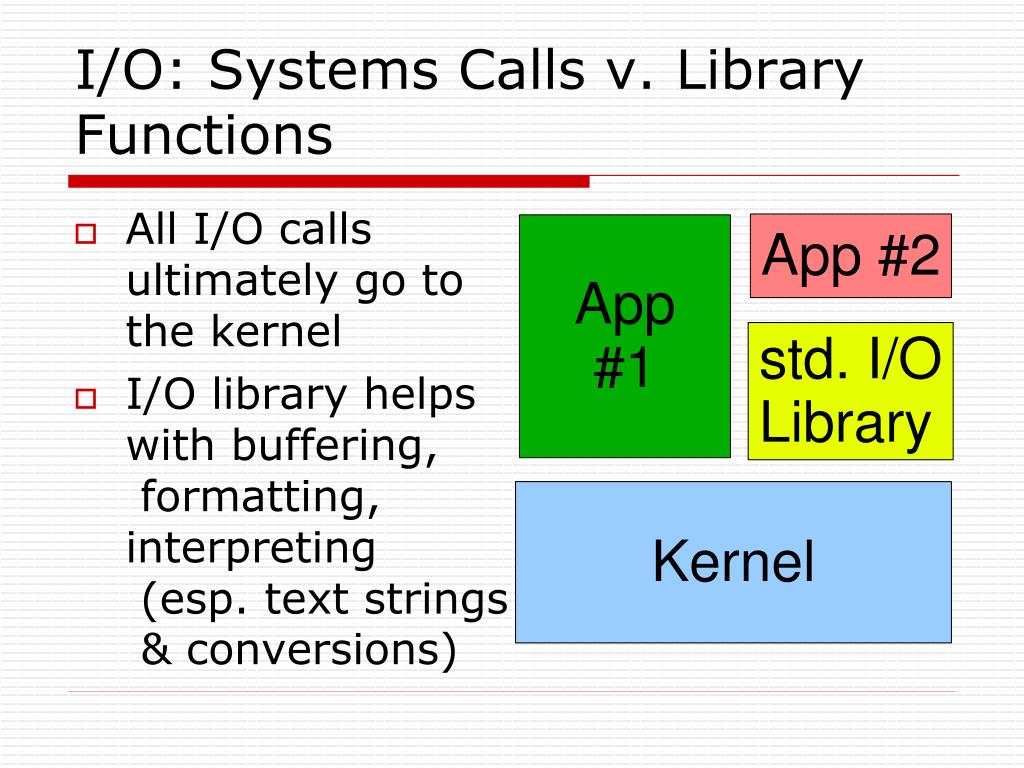 I/O: Systems Calls v. Library Functions

All I/O calls ultimately go to the kernel

I/O library helps with buffering, formatting, interpreting (esp. text strings & conversions)

App #1

App #2

std. I/O Library

Kernel